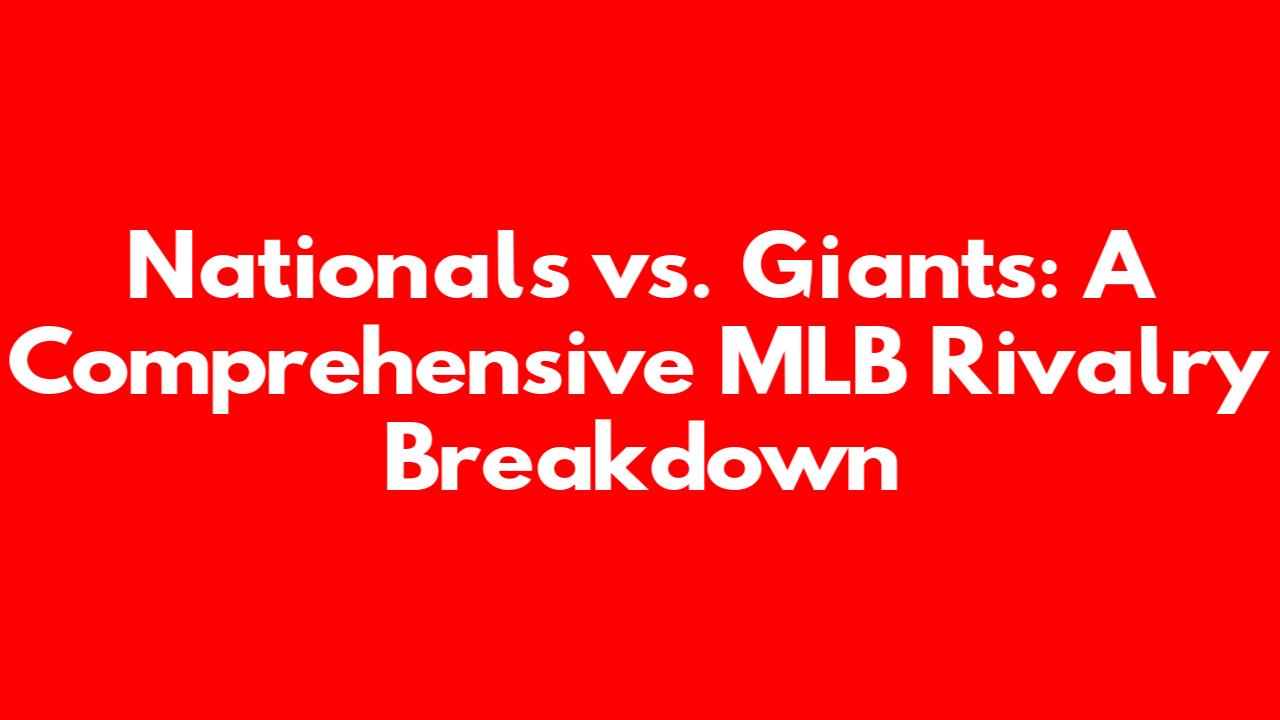 Nationals vs. Giants: A Comprehensive MLB Rivalry Breakdown